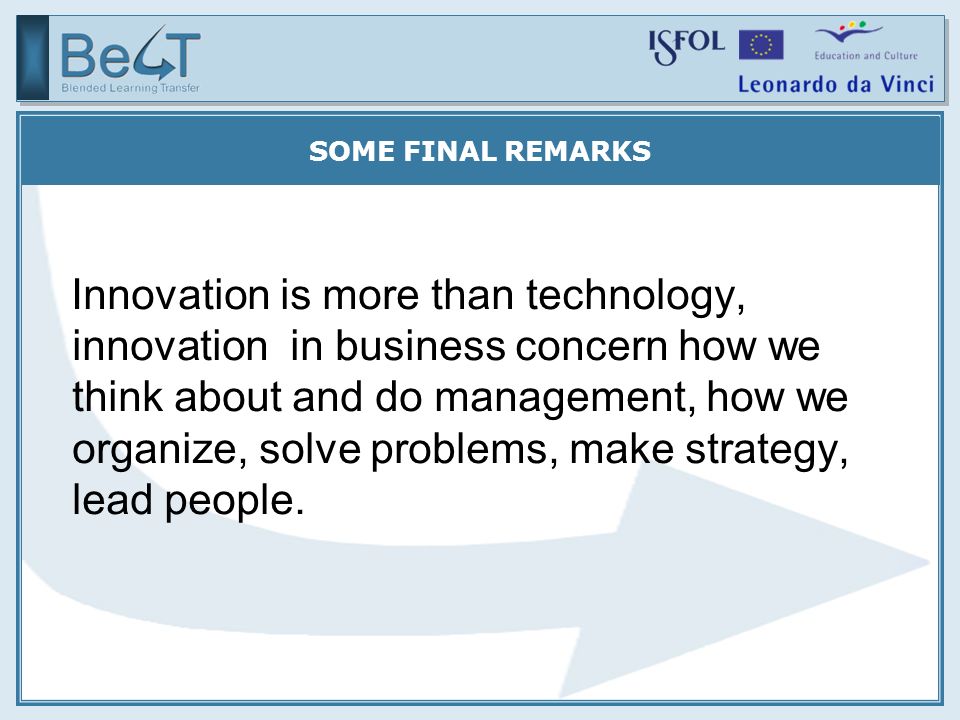 BeLT
Blended Learning Transfer

ISFOL
Education and Culture
Leonardo da Vinci

SOME FINAL REMARKS

Innovation is more than technology, innovation in business concern how we think about and do management, how we organize, solve problems, make strategy, lead people.